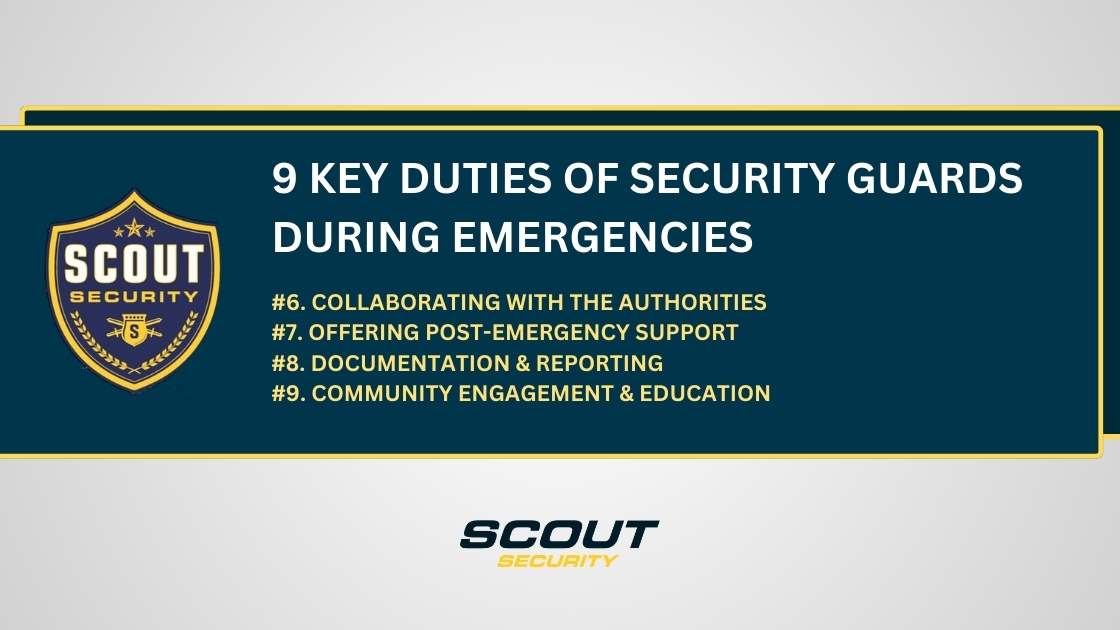 SCOUT
SECURITY
S

9 KEY DUTIES OF SECURITY GUARDS DURING EMERGENCIES

#6. COLLABORATING WITH THE AUTHORITIES
#7. OFFERING POST-EMERGENCY SUPPORT
#8. DOCUMENTATION & REPORTING
#9. COMMUNITY ENGAGEMENT & EDUCATION

SCOUT
SECURITY